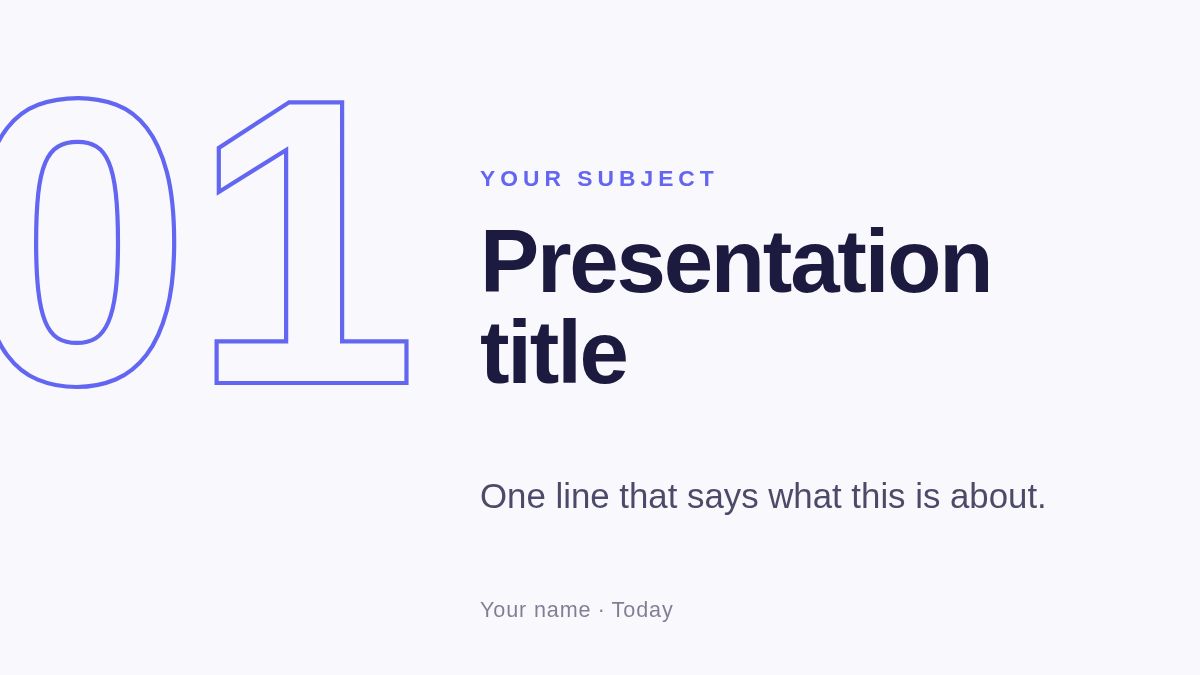 01

YOUR SUBJECT

Presentation title

One line that says what this is about.

Your name · Today